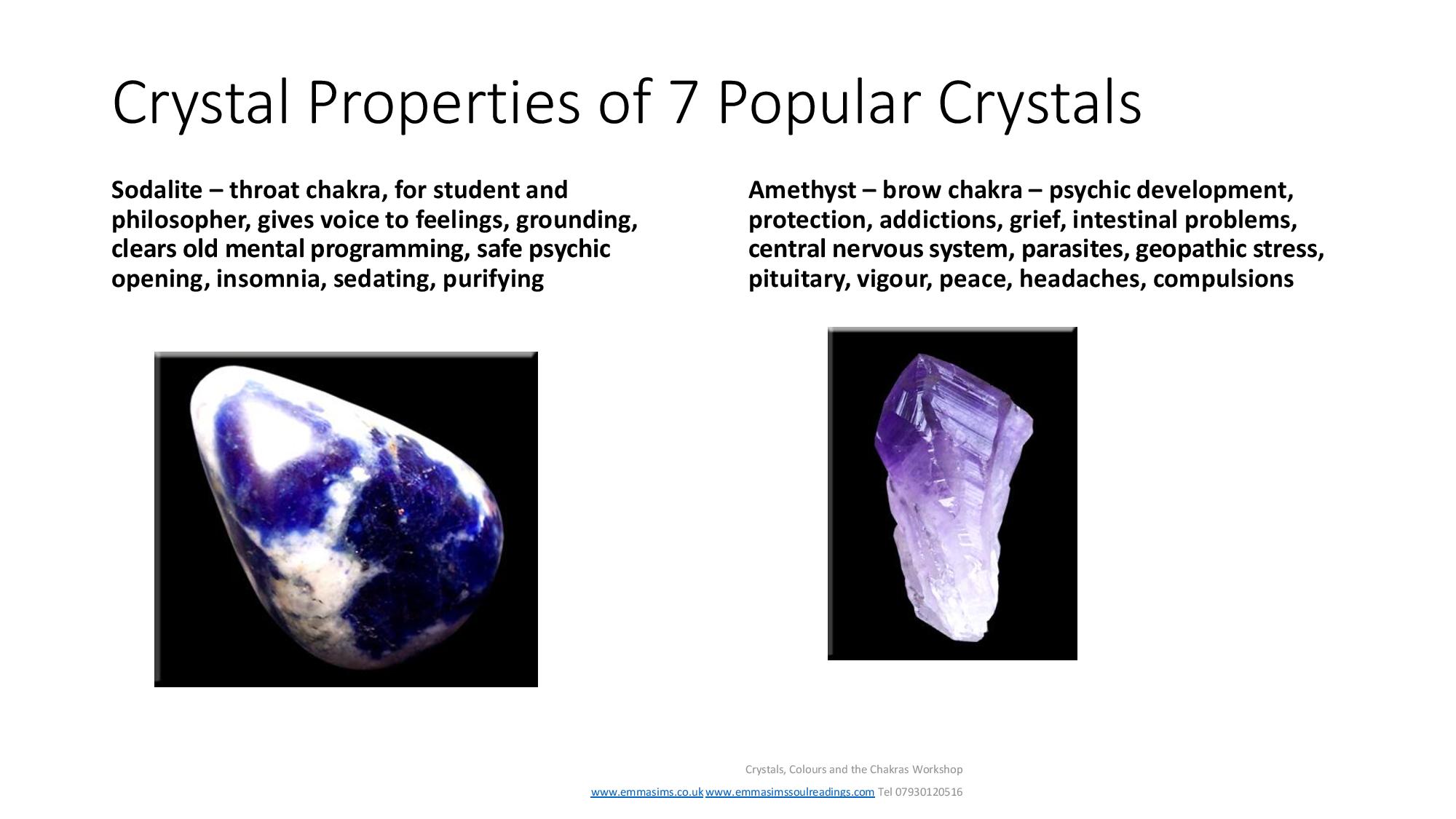 Crystal Properties of 7 Popular Crystals

Sodalite – throat chakra, for student and philosopher, gives voice to feelings, grounding, clears old mental programming, safe psychic opening, insomnia, sedating, purifying

Amethyst – brow chakra – psychic development, protection, addictions, grief, intestinal problems, central nervous system, parasites, geopathic stress, pituitary, vigour, peace, headaches, compulsions

Crystals, Colours and the Chakras Workshop

www.emmasims.co.uk www.emmasimssoulreadings.com Tel 07930120516